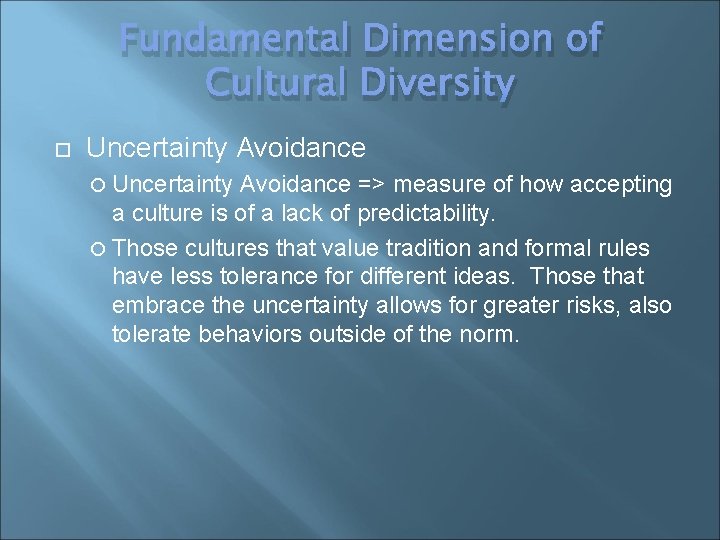 Fundamental Dimension of Cultural Diversity

Uncertainty Avoidance

Uncertainty Avoidance => measure of how accepting a culture is of a lack of predictability.

Those cultures that value tradition and formal rules have less tolerance for different ideas. Those that embrace the uncertainty allows for greater risks, also tolerate behaviors outside of the norm.